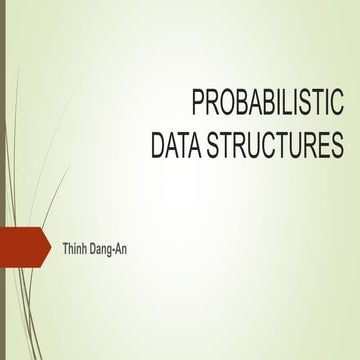 PROBABILISTIC DATA STRUCTURES

Thinh Dang-An